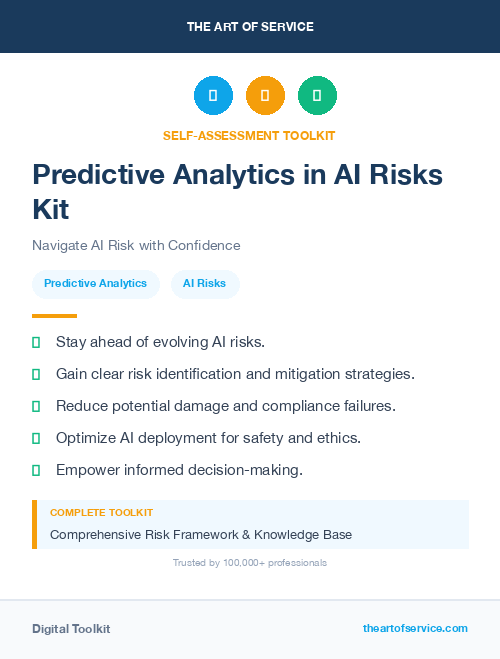 THE ART OF SERVICE

SELF-ASSESSMENT TOOLKIT

Predictive Analytics in AI Risks Kit

Navigate AI Risk with Confidence

Predictive Analytics

AI Risks

Stay ahead of evolving AI risks.

Gain clear risk identification and mitigation strategies.

Reduce potential damage and compliance failures.

Optimize AI deployment for safety and ethics.

Empower informed decision-making.

COMPLETE TOOLKIT

Comprehensive Risk Framework & Knowledge Base

Trusted by 100,000+ professionals

Digital Toolkit

theartofservice.com